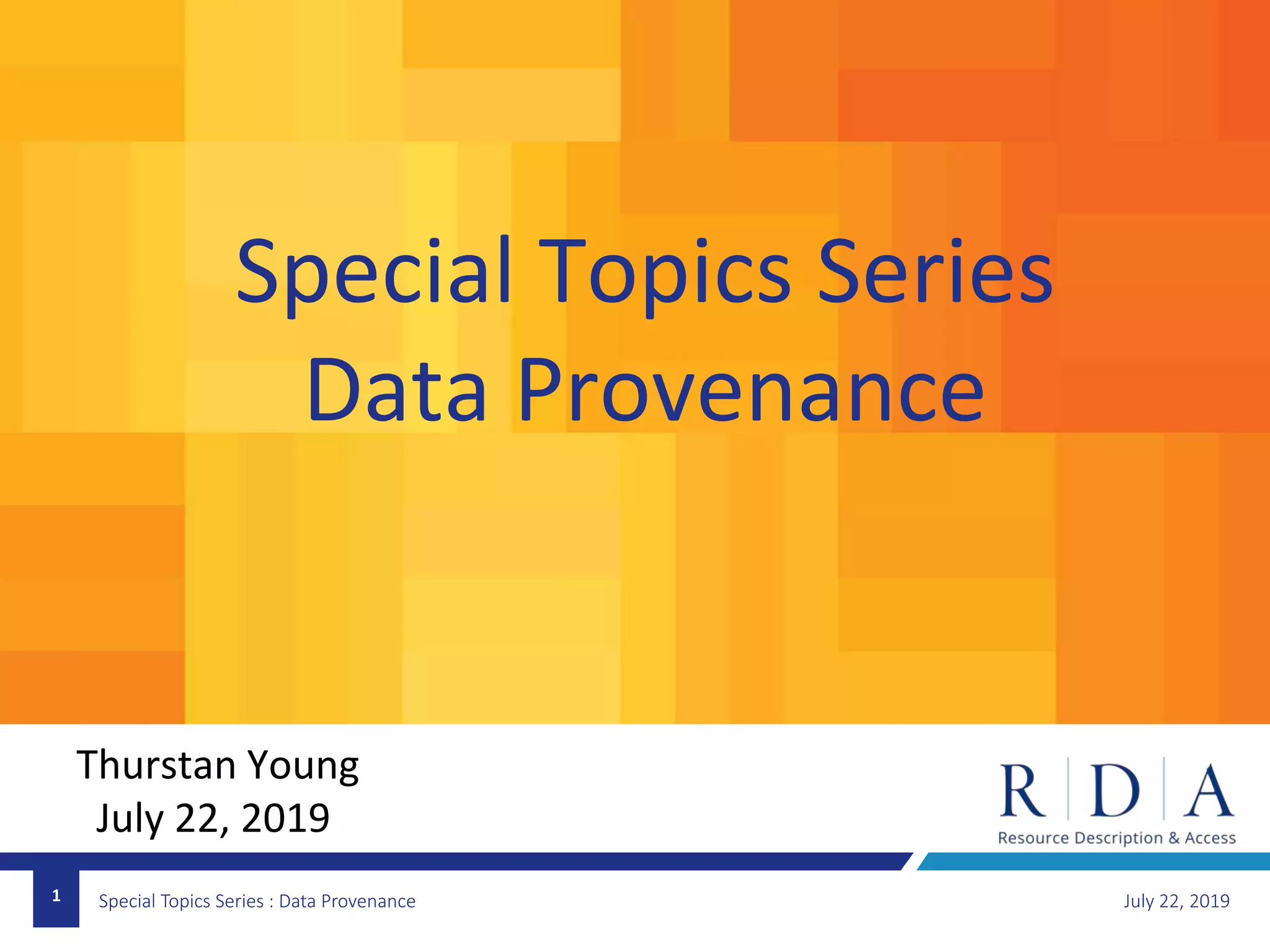 Special Topics Series
Data Provenance

Thurstan Young
July 22, 2019

R D A
Resource Description & Access

1 Special Topics Series : Data Provenance July 22, 2019